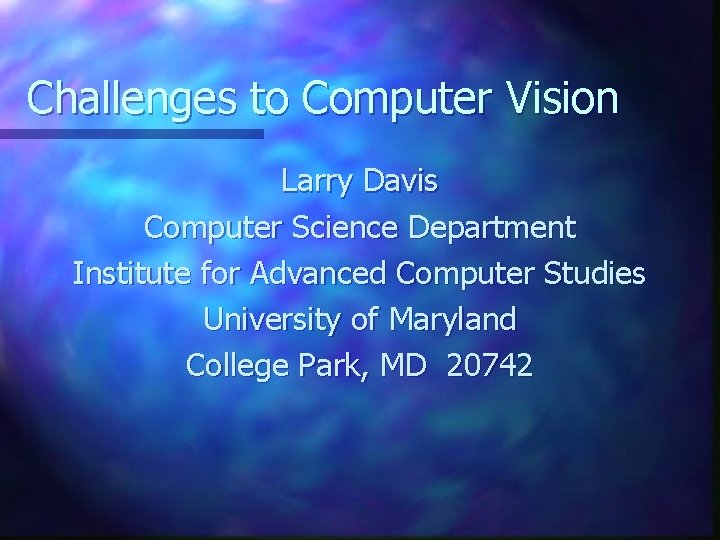 Challenges to Computer Vision

Larry Davis
Computer Science Department
Institute for Advanced Computer Studies
University of Maryland
College Park, MD 20742